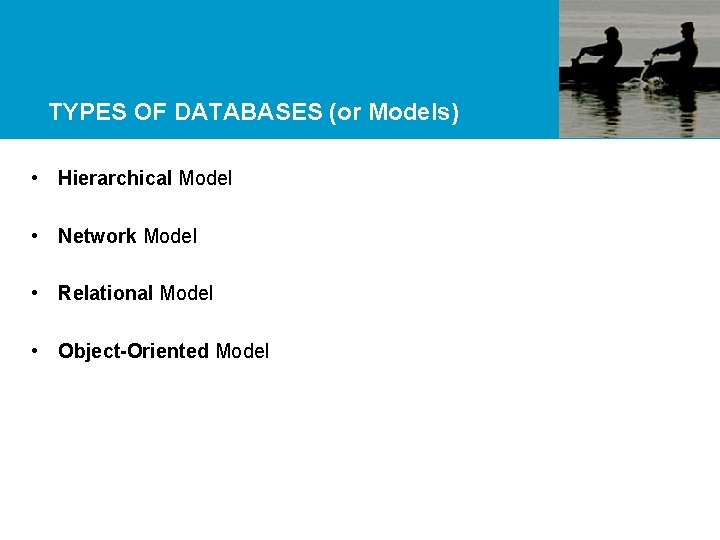 TYPES OF DATABASES (or Models)

• Hierarchical Model

• Network Model

• Relational Model

• Object-Oriented Model